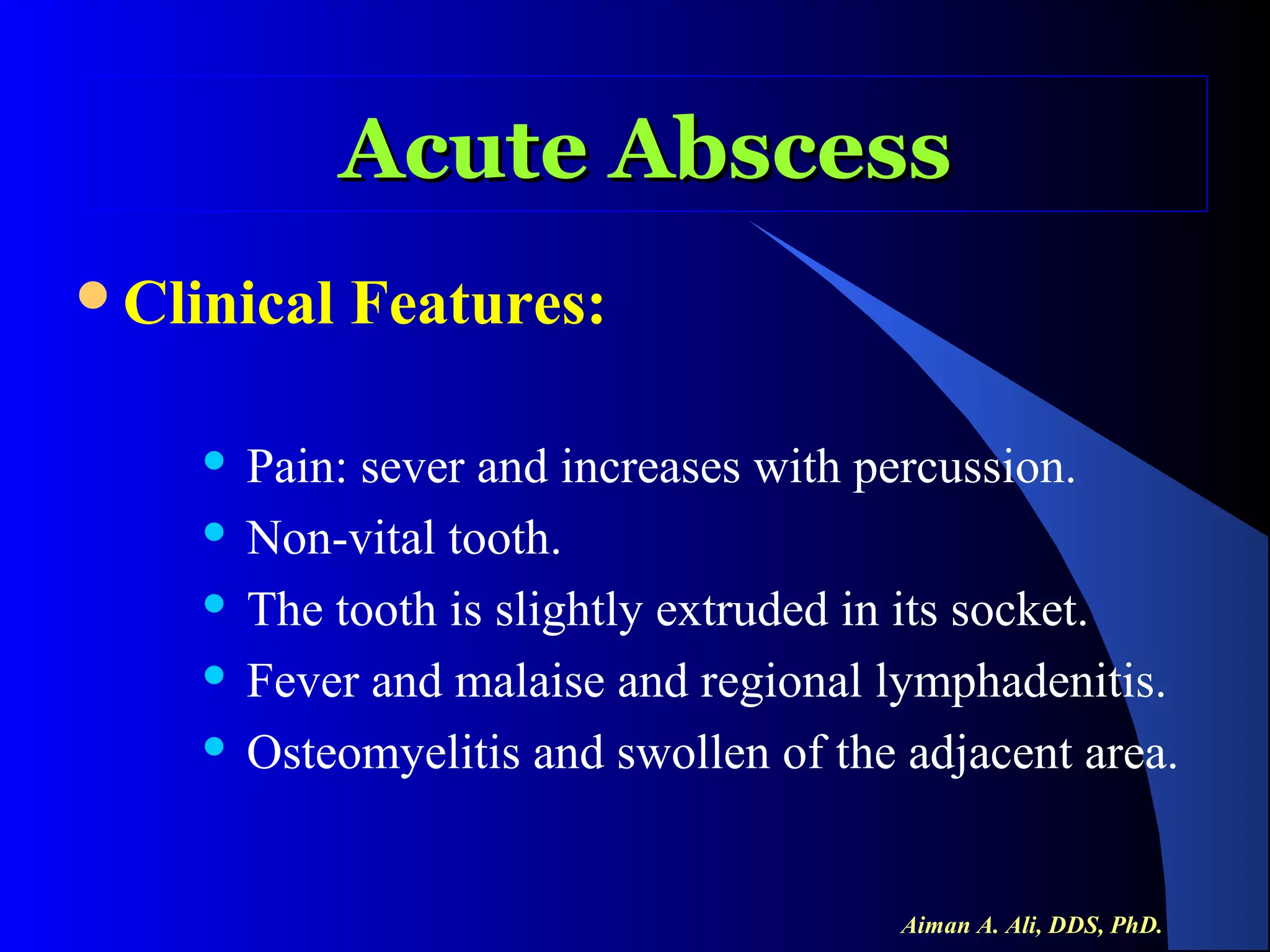 Acute Abscess

• Clinical Features:

• Pain: sever and increases with percussion.
• Non-vital tooth.
• The tooth is slightly extruded in its socket.
• Fever and malaise and regional lymphadenitis.
• Osteomyelitis and swollen of the adjacent area.

Aiman A. Ali, DDS, PhD.